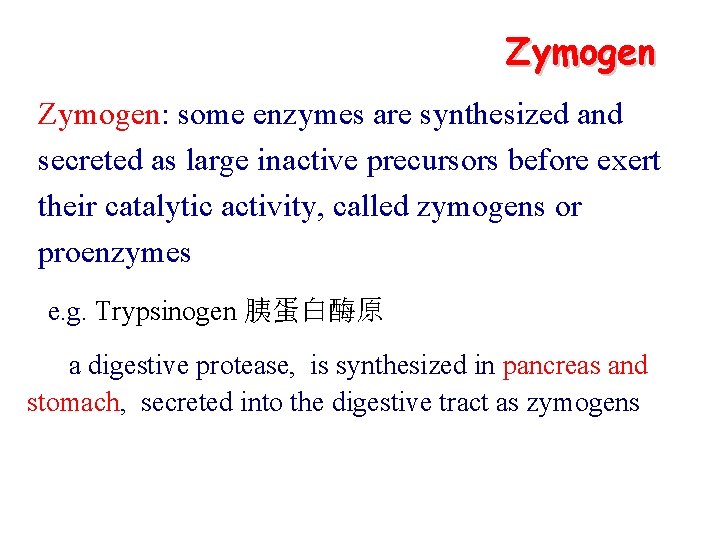 Zymogen

Zymogen: some enzymes are synthesized and secreted as large inactive precursors before exert their catalytic activity, called zymogens or proenzymes

e.g. Trypsinogen 胰蛋白酶原

a digestive protease, is synthesized in pancreas and stomach, secreted into the digestive tract as zymogens